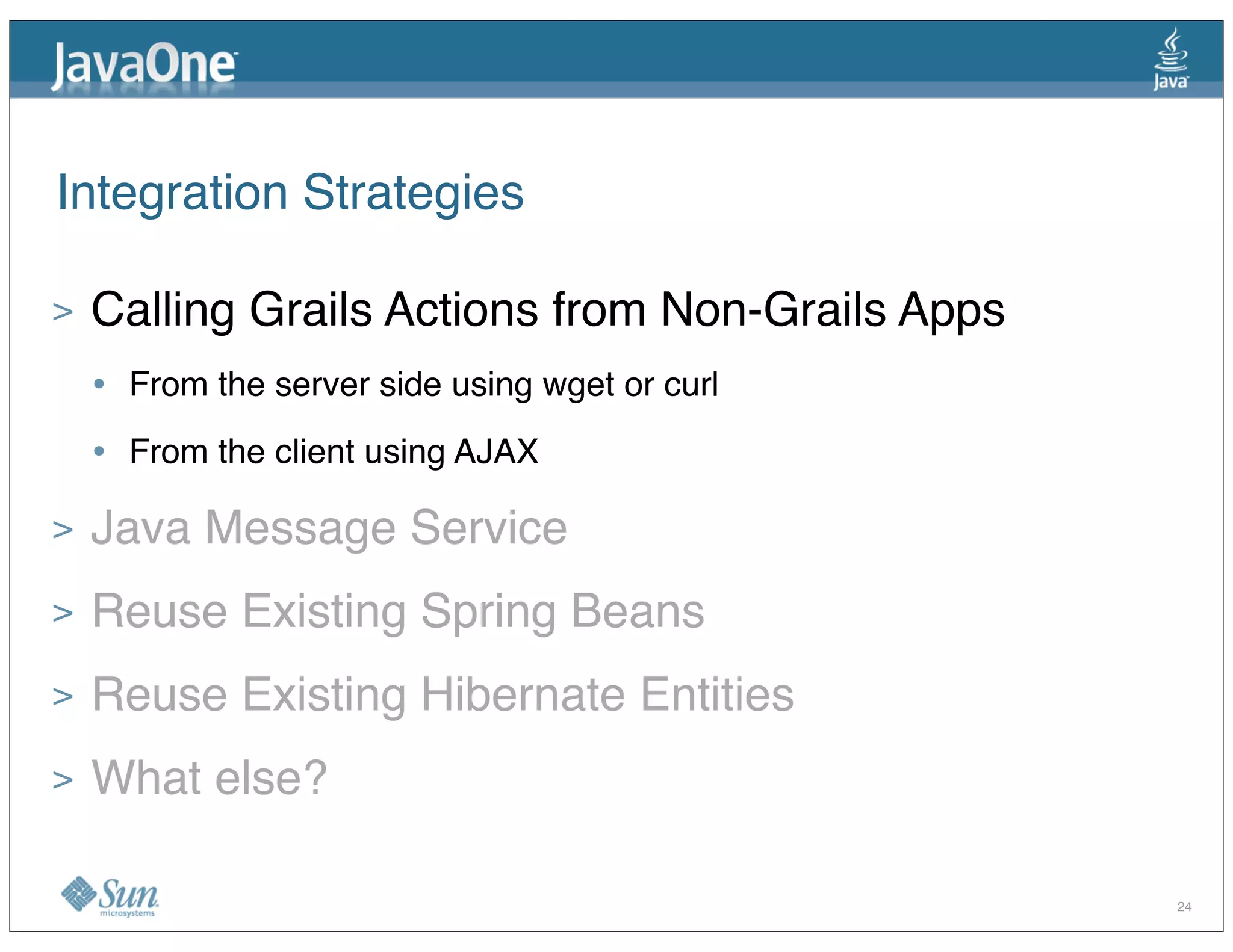 JavaOne

Java

Integration Strategies

> Calling Grails Actions from Non-Grails Apps

• From the server side using wget or curl

• From the client using AJAX

> Java Message Service

> Reuse Existing Spring Beans

> Reuse Existing Hibernate Entities

> What else?

Sun microsystems

24